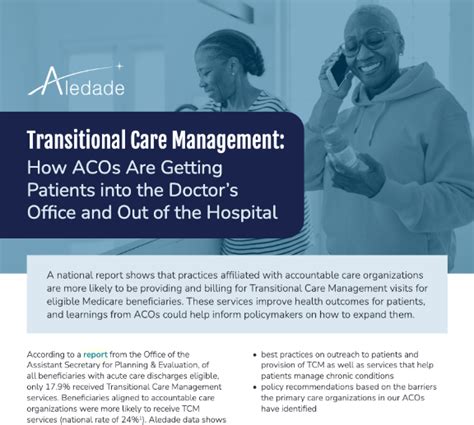 Aledade

Transitional Care Management:
How ACOs Are Getting Patients into the Doctor's Office and Out of the Hospital

A national report shows that practices affiliated with accountable care organizations are more likely to be providing and billing for Transitional Care Management visits for eligible Medicare beneficiaries. These services improve health outcomes for patients, and learnings from ACOs could help inform policymakers on how to expand them.

According to a report from the Office of the Assistant Secretary for Planning & Evaluation, of all beneficiaries with acute care discharges eligible, only 17.9% received Transitional Care Management services. Beneficiaries aligned to accountable care organizations were more likely to receive TCM services (national rate of 24%$^1$). Aledade data shows

• best practices on outreach to patients and provision of TCM as well as services that help patients manage chronic conditions
• policy recommendations based on the barriers the primary care organizations in our ACOs have identified